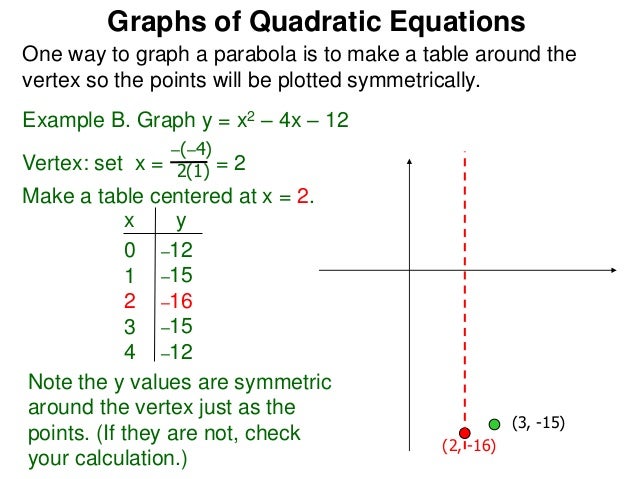 Graphs of Quadratic Equations

One way to graph a parabola is to make a table around the vertex so the points will be plotted symmetrically.

Example B. Graph $y = x^2 - 4x - 12$

Vertex: set $x = \frac{-(-4)}{2(1)} = 2$

Make a table centered at x = 2.

| x | y |
|---|---|
| 0 | –12 |
| 1 | –15 |
| 2 | –16 |
| 3 | –15 |
| 4 | –12 |

Note the y values are symmetric around the vertex just as the points. (If they are not, check your calculation.)

(3, -15)
(2, -16)